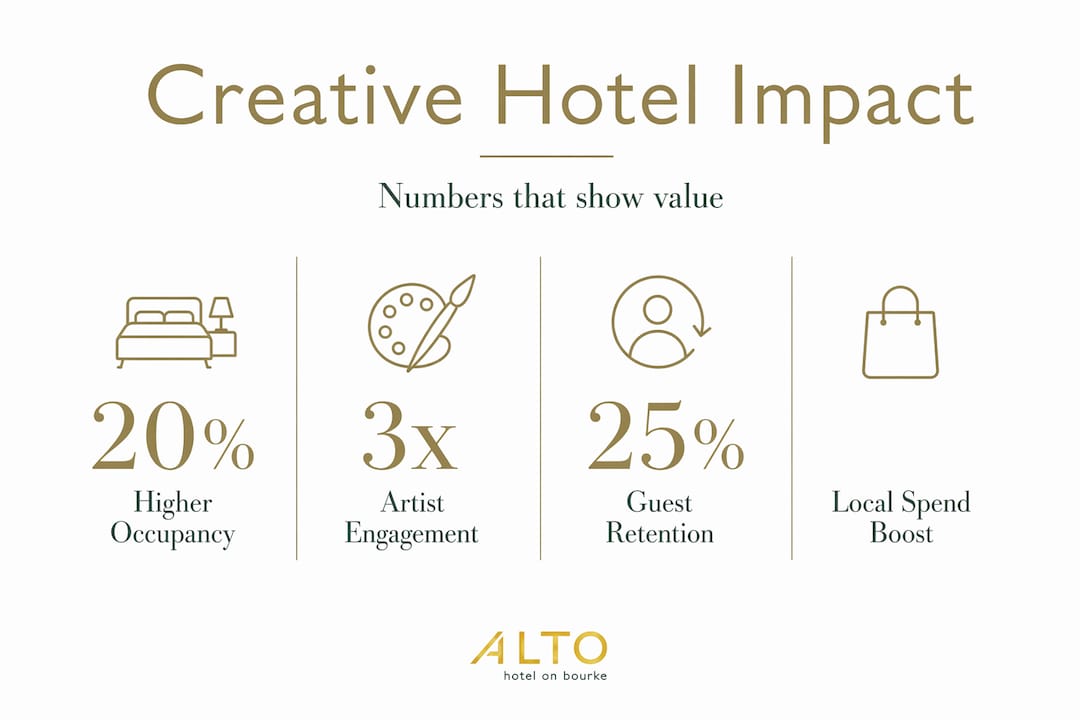 Creative Hotel Impact

Numbers that show value

20%
Higher Occupancy

3x
Artist Engagement

25%
Guest Retention

Local Spend Boost

ALTO
hotel on bourke